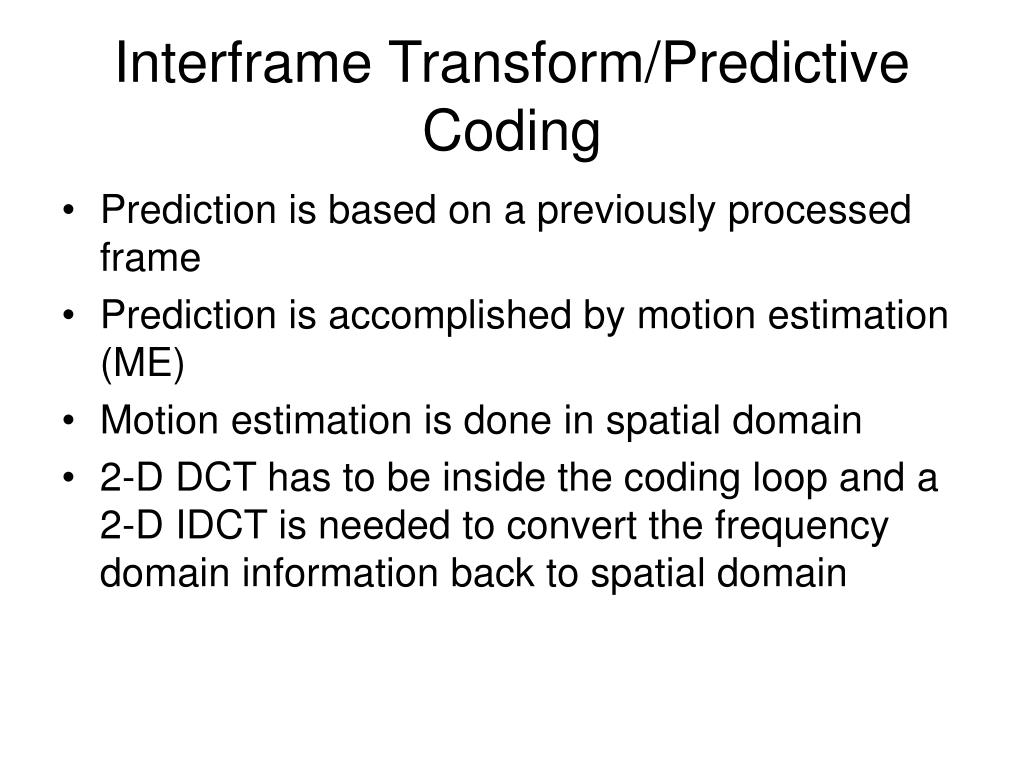 Interframe Transform/Predictive Coding

• Prediction is based on a previously processed frame
• Prediction is accomplished by motion estimation (ME)
• Motion estimation is done in spatial domain
• 2-D DCT has to be inside the coding loop and a 2-D IDCT is needed to convert the frequency domain information back to spatial domain